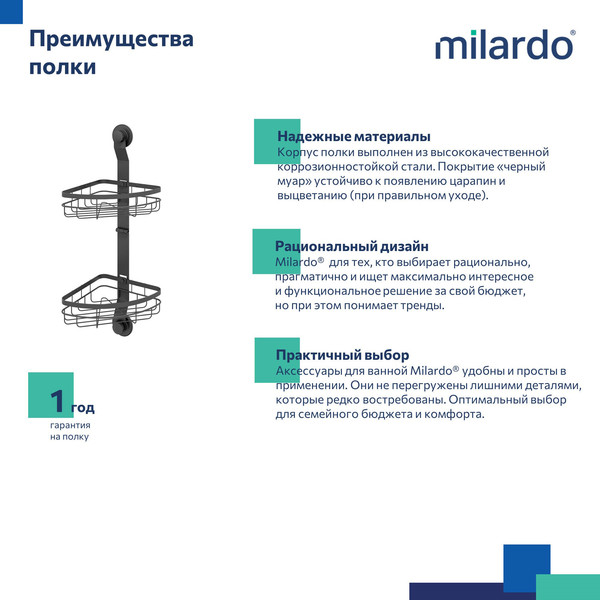 Преимущества полки

milardo®

Надежные материалы
Корпус полки выполнен из высококачественной коррозионностойкой стали. Покрытие «черный муар» устойчиво к появлению царапин и выцветанию (при правильном уходе).

Рациональный дизайн
Milardo® для тех, кто выбирает рационально, прагматично и ищет максимально интересное и функциональное решение за свой бюджет, но при этом понимает тренды.

Практичный выбор
Аксессуары для ванной Milardo® удобны и просты в применении. Они не перегружены лишними деталями, которые редко востребованы. Оптимальный выбор для семейного бюджета и комфорта.

1 год
гарантия
на полку